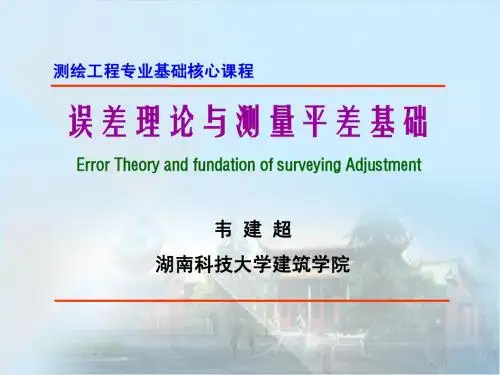 测绘工程专业基础核心课程

误差理论与测量平差基础

Error Theory and fundation of surveying Adjustment

韦 建 超

湖南科技大学建筑学院